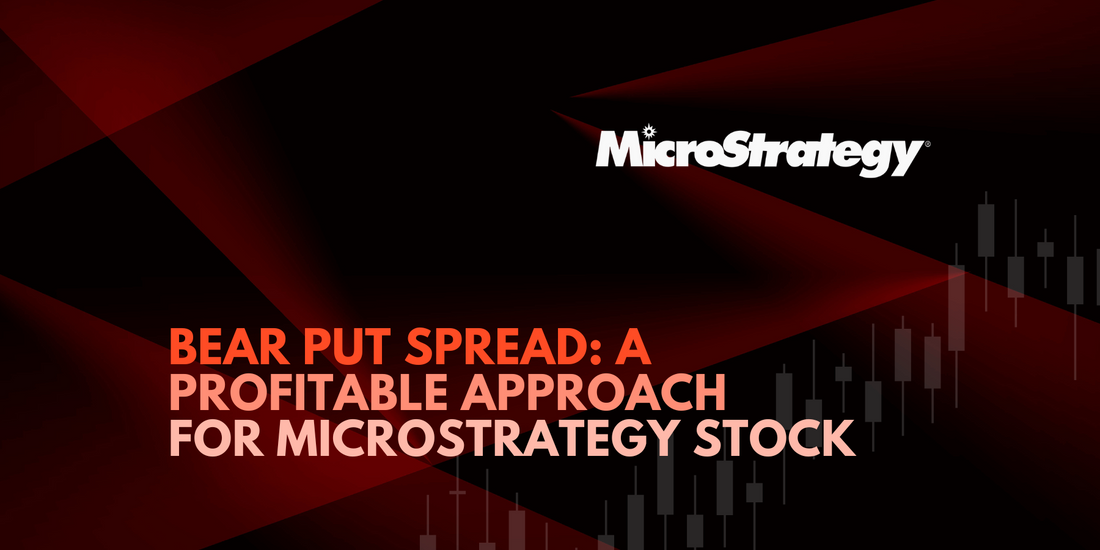 MicroStrategy®

BEAR PUT SPREAD: A PROFITABLE APPROACH FOR MICROSTRATEGY STOCK